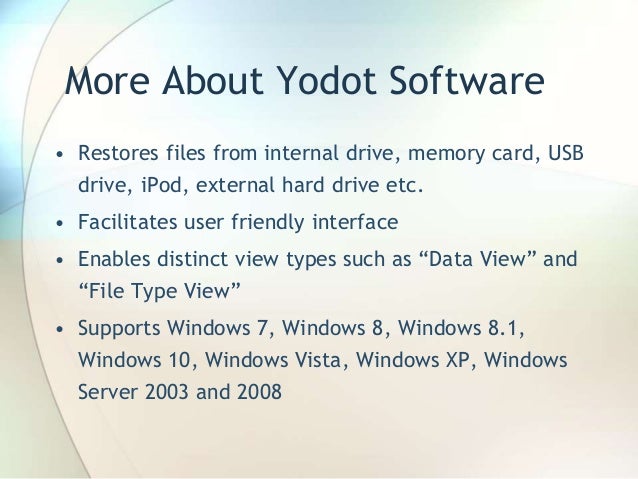 More About Yodot Software

• Restores files from internal drive, memory card, USB drive, iPod, external hard drive etc.
• Facilitates user friendly interface
• Enables distinct view types such as “Data View” and “File Type View”
• Supports Windows 7, Windows 8, Windows 8.1, Windows 10, Windows Vista, Windows XP, Windows Server 2003 and 2008